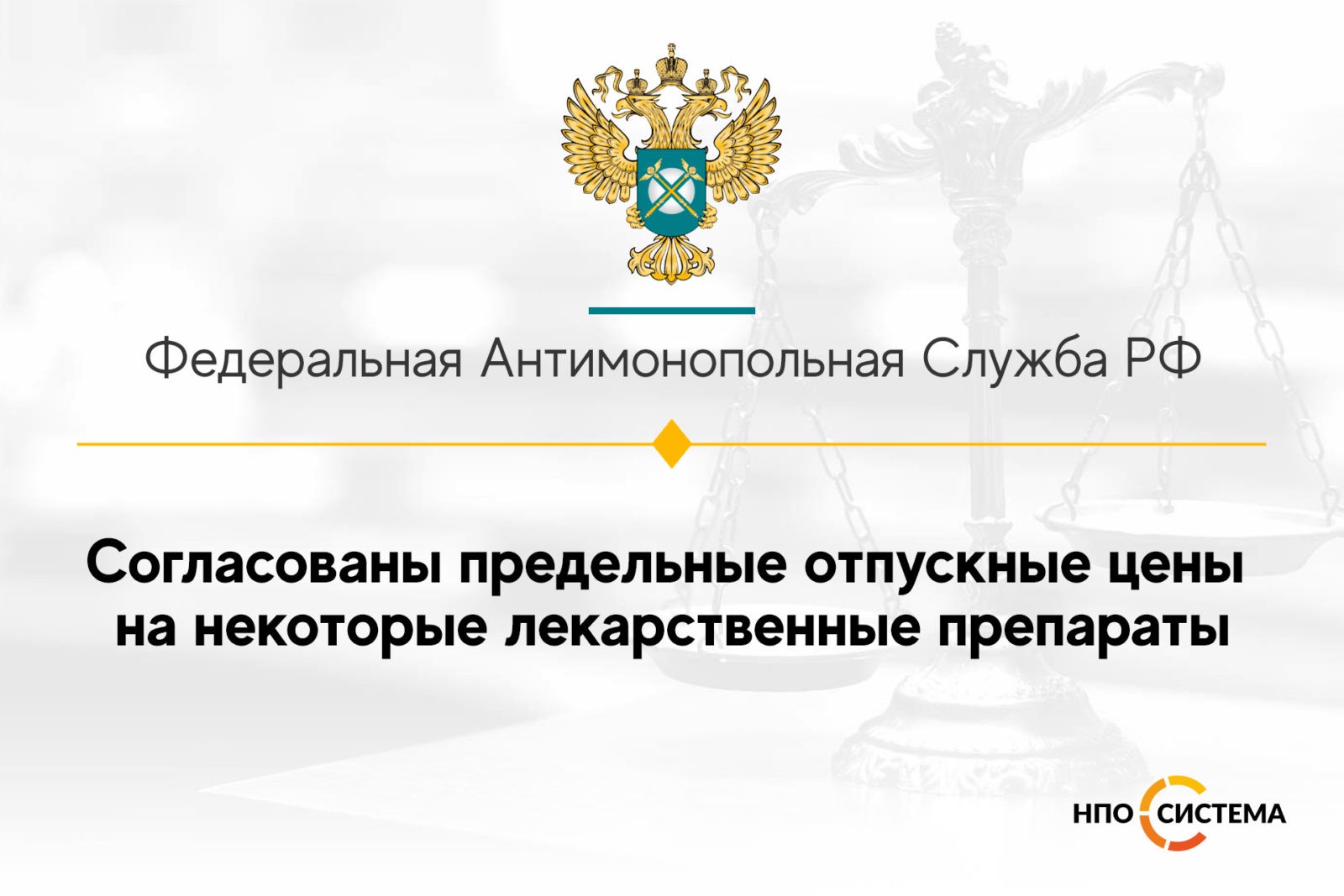 Федеральная Антимонопольная Служба РФ

Согласованы предельные отпускные цены на некоторые лекарственные препараты

НПО СИСТЕМА